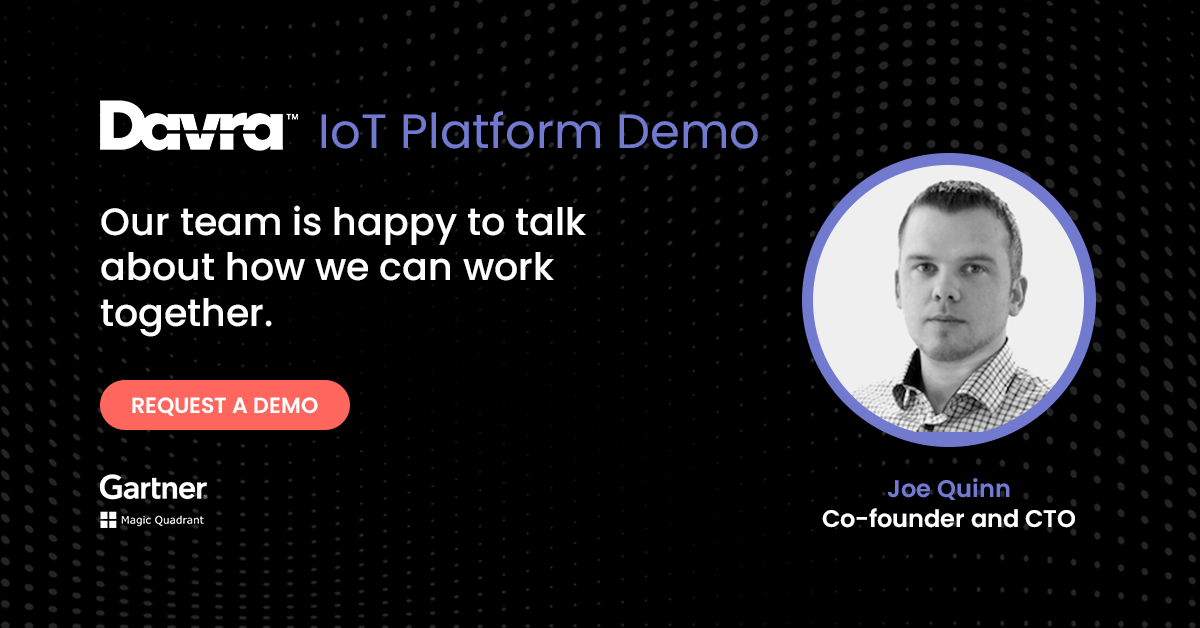 Davra™ IoT Platform Demo

Our team is happy to talk about how we can work together.

REQUEST A DEMO

Gartner
Magic Quadrant

Joe Quinn
Co-founder and CTO